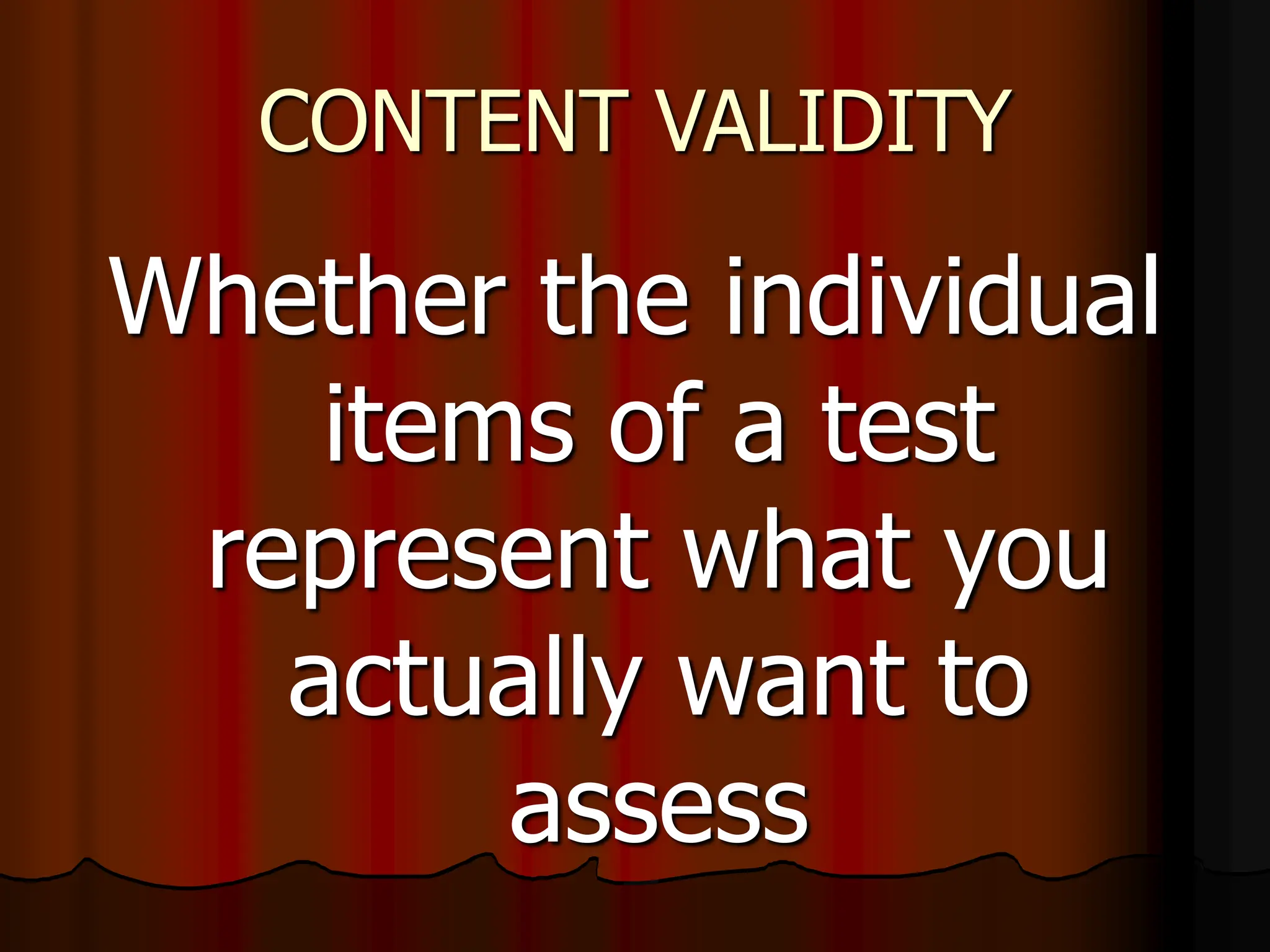 CONTENT VALIDITY

Whether the individual items of a test represent what you actually want to assess